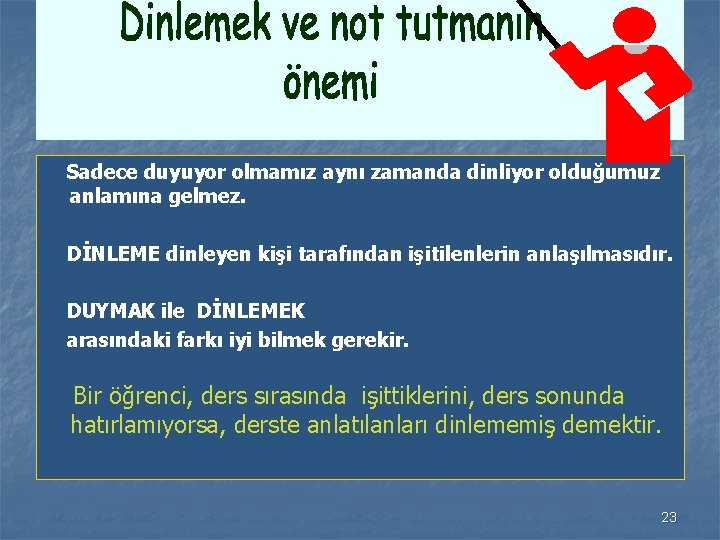 Dinlemek ve not tutmanın önemi

Sadece duyuyor olmamız aynı zamanda dinliyor olduğumuz anlamına gelmez.

DİNLEME dinleyen kişi tarafından işitilenlerin anlaşılmasıdır.

DUYMAK ile DİNLEMEK
arasındaki farkı iyi bilmek gerekir.

Bir öğrenci, ders sırasında işittiklerini, ders sonunda hatırlamıyorsa, derste anlatılanları dinlememiş demektir.

23